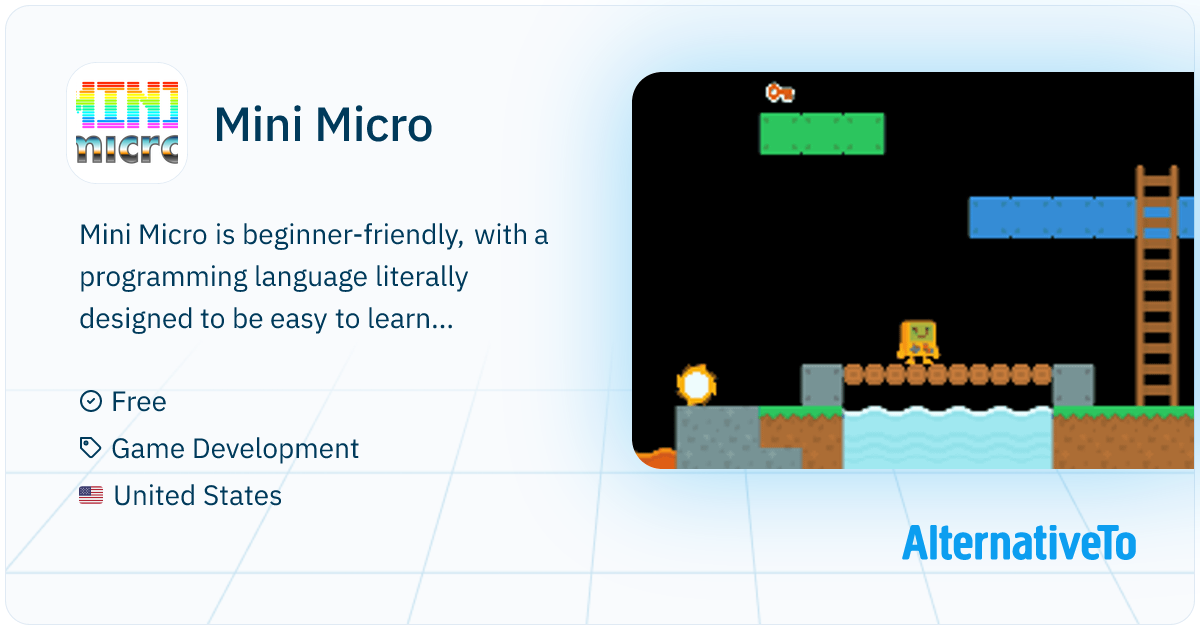 MINI micro

Mini Micro

Mini Micro is beginner-friendly, with a programming language literally designed to be easy to learn...

Free

Game Development

United States

AlternativeTo